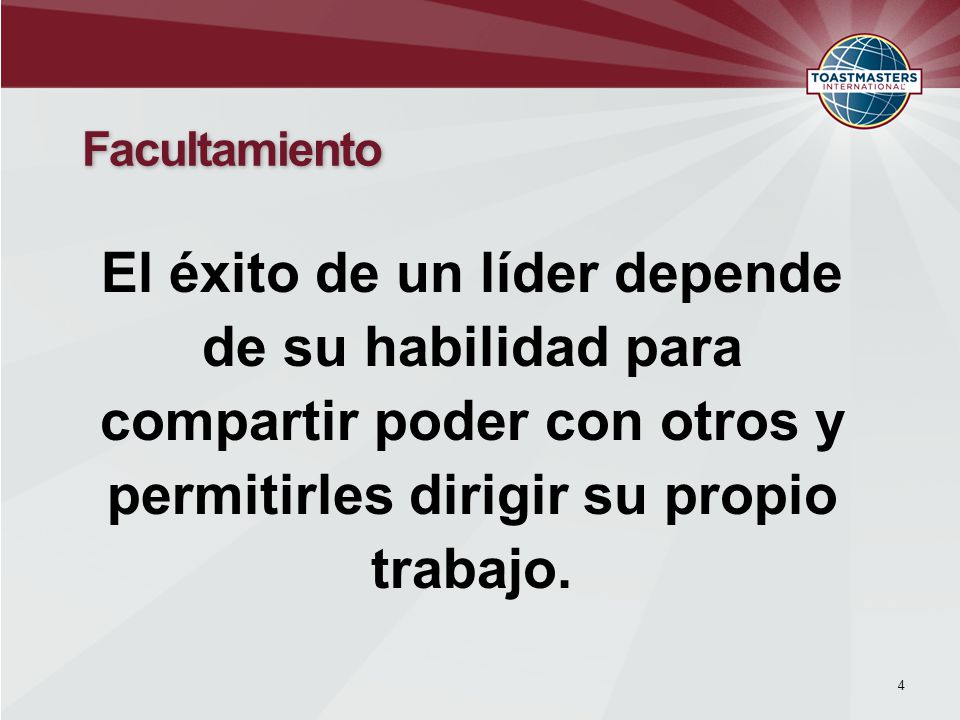 TOASTMASTERS INTERNATIONAL

Facultamiento

El éxito de un líder depende de su habilidad para compartir poder con otros y permitirles dirigir su propio trabajo.

4